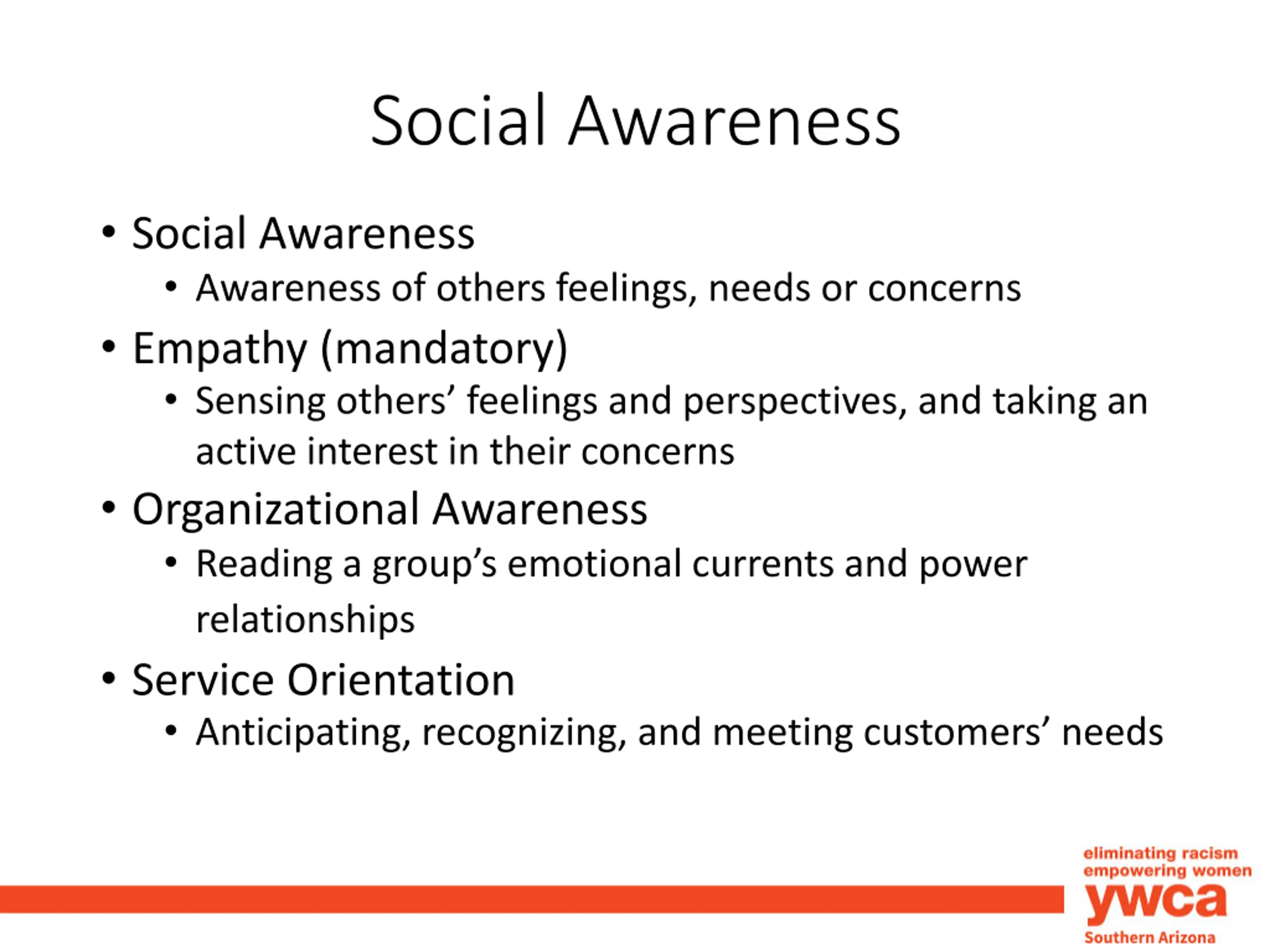 Social Awareness

• Social Awareness
  • Awareness of others feelings, needs or concerns
• Empathy (mandatory)
  • Sensing others' feelings and perspectives, and taking an active interest in their concerns
• Organizational Awareness
  • Reading a group's emotional currents and power relationships
• Service Orientation
  • Anticipating, recognizing, and meeting customers' needs

eliminating racism
empowering women
ywca
Southern Arizona